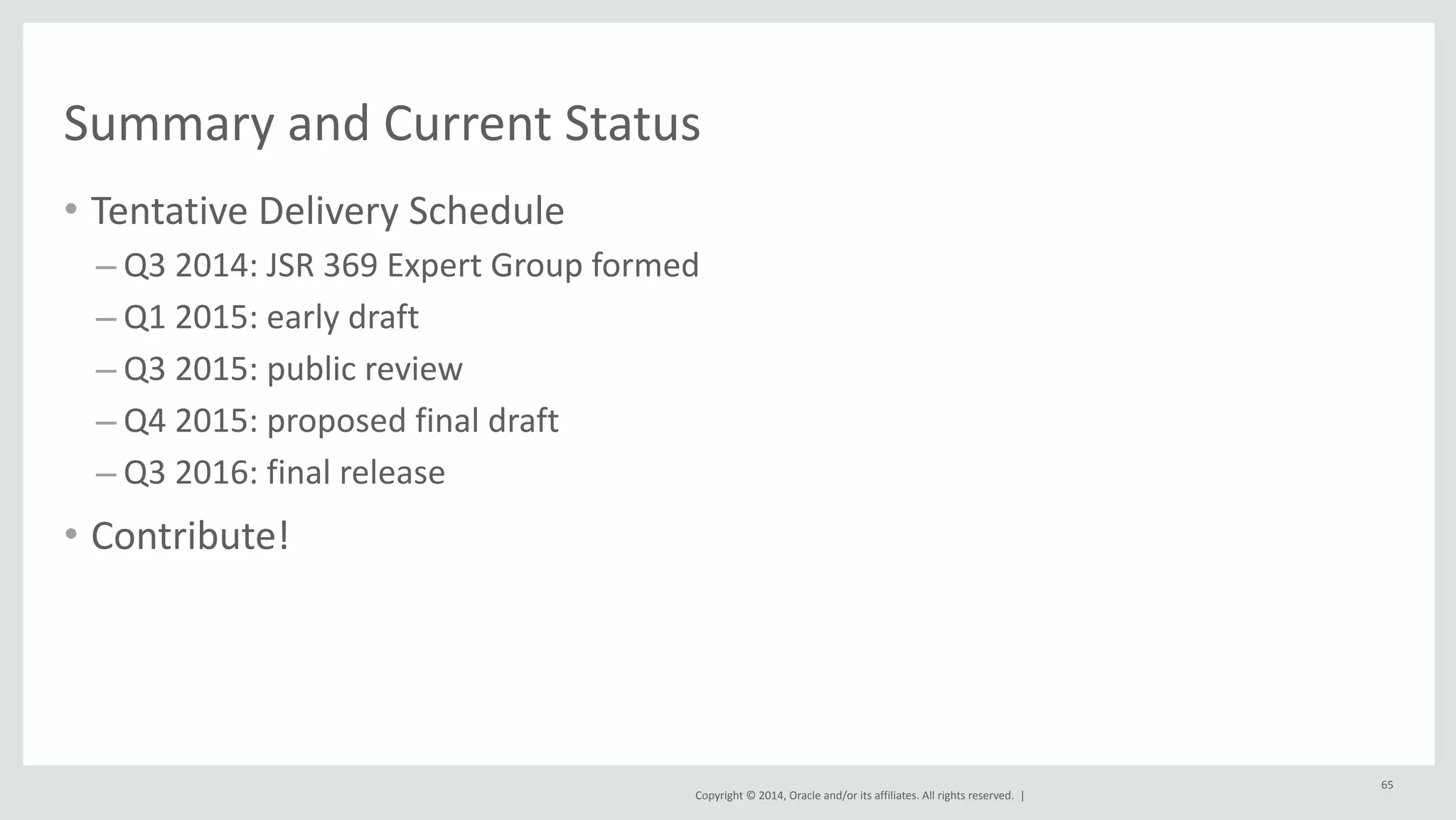 Summary and Current Status

• Tentative Delivery Schedule
  – Q3 2014: JSR 369 Expert Group formed
  – Q1 2015: early draft
  – Q3 2015: public review
  – Q4 2015: proposed final draft
  – Q3 2016: final release
• Contribute!

Copyright © 2014, Oracle and/or its affiliates. All rights reserved. |

65